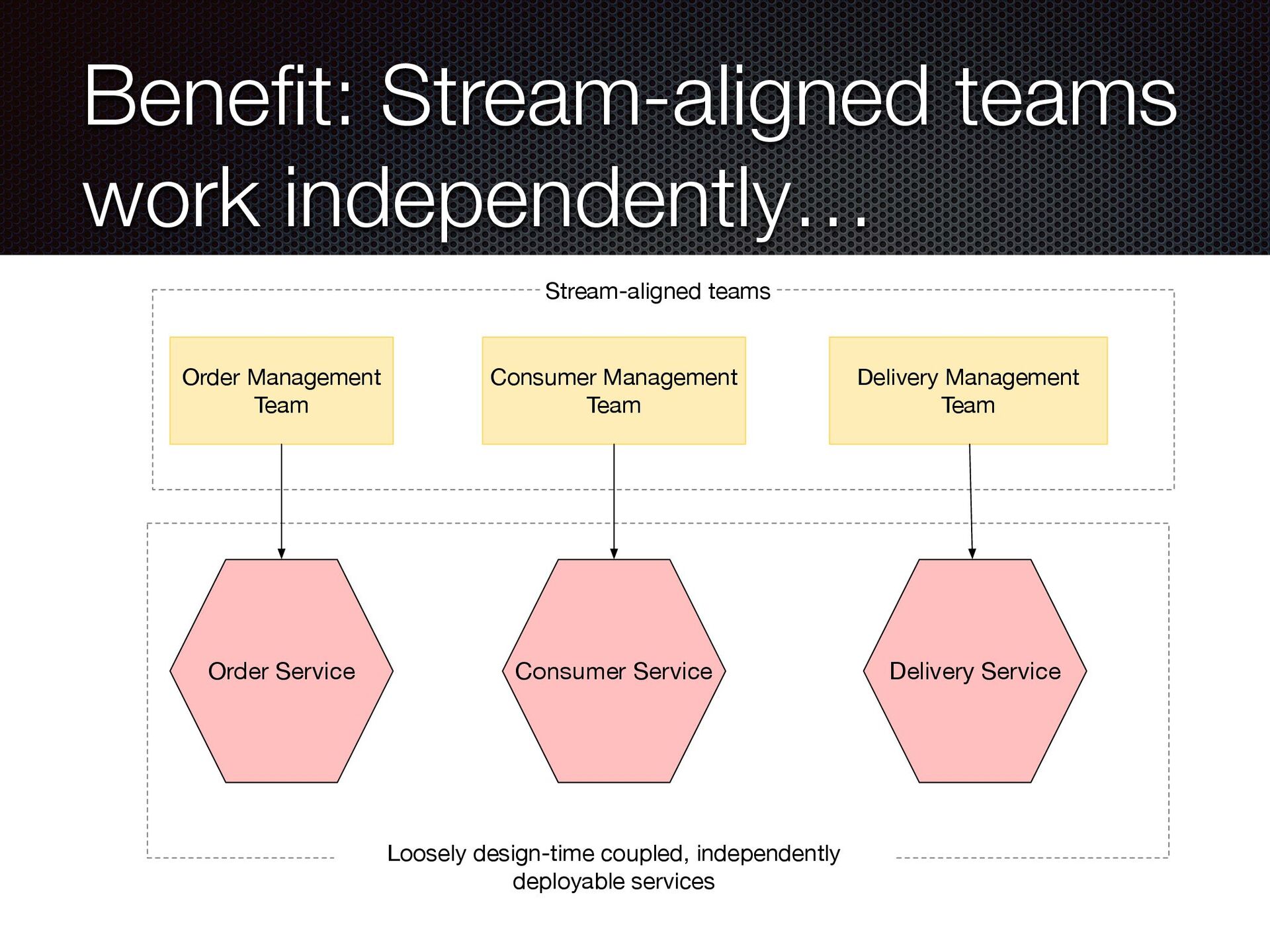 Benefit: Stream-aligned teams work independently…

Stream-aligned teams

Order Management Team

Consumer Management Team

Delivery Management Team

Order Service

Consumer Service

Delivery Service

Loosely design-time coupled, independently deployable services